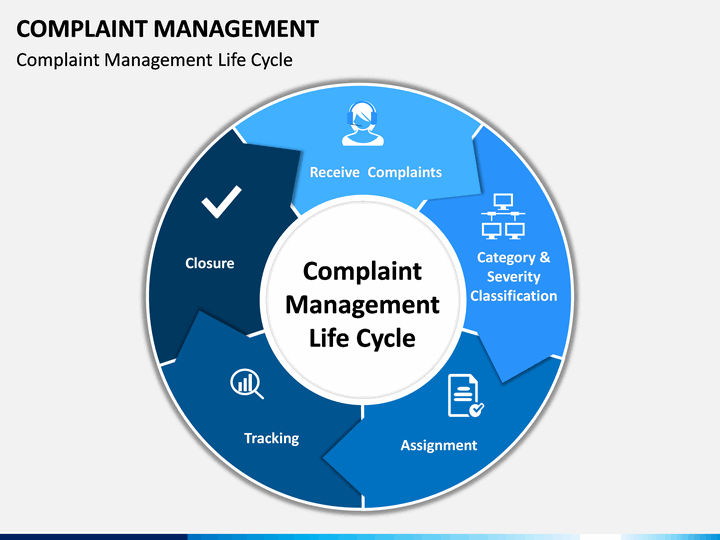 COMPLAINT MANAGEMENT

Complaint Management Life Cycle

Receive Complaints

Category & Severity Classification

Assignment

Tracking

Closure

Complaint Management Life Cycle